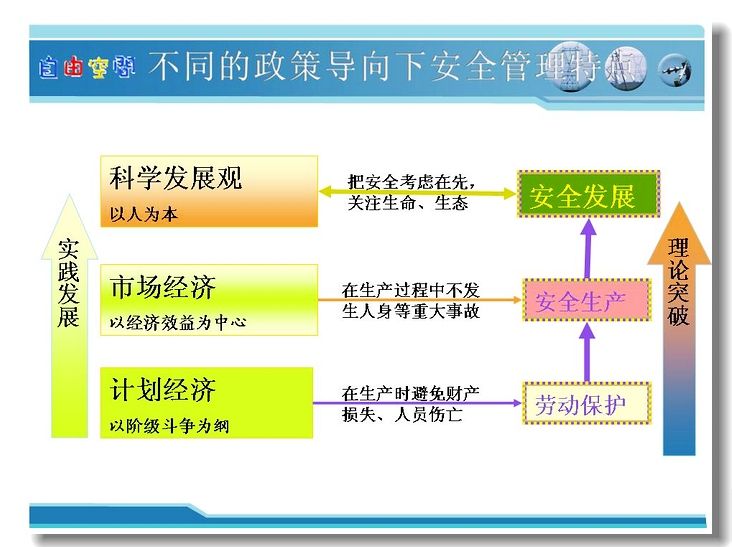 自由空间 不同的政策导向下安全管理特点

实践发展

科学发展观
以人为本

把安全考虑在先，关注生命、生态

安全发展

市场经济
以经济效益为中心

在生产过程中不发生人身等重大事故

安全生产

计划经济
以阶级斗争为纲

在生产时避免财产损失、人员伤亡

劳动保护

理论突破